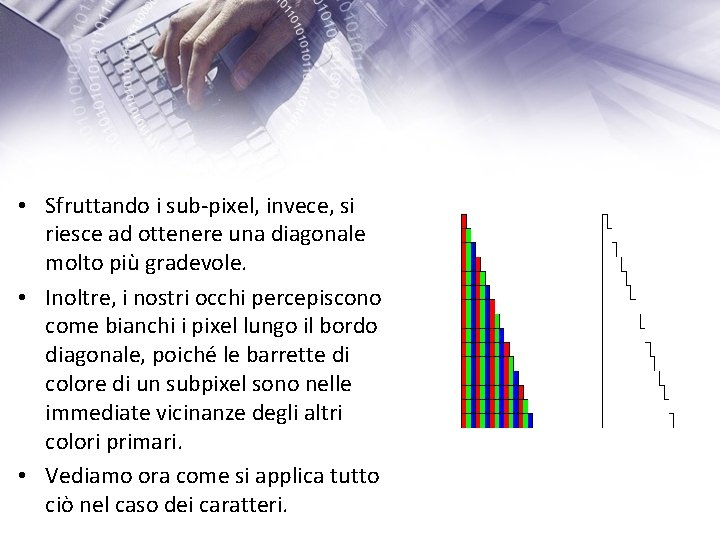 • Sfruttando i sub-pixel, invece, si riesce ad ottenere una diagonale molto più gradevole.

• Inoltre, i nostri occhi percepiscono come bianchi i pixel lungo il bordo diagonale, poiché le barrette di colore di un subpixel sono nelle immediate vicinanze degli altri colori primari.

• Vediamo ora come si applica tutto ciò nel caso dei caratteri.